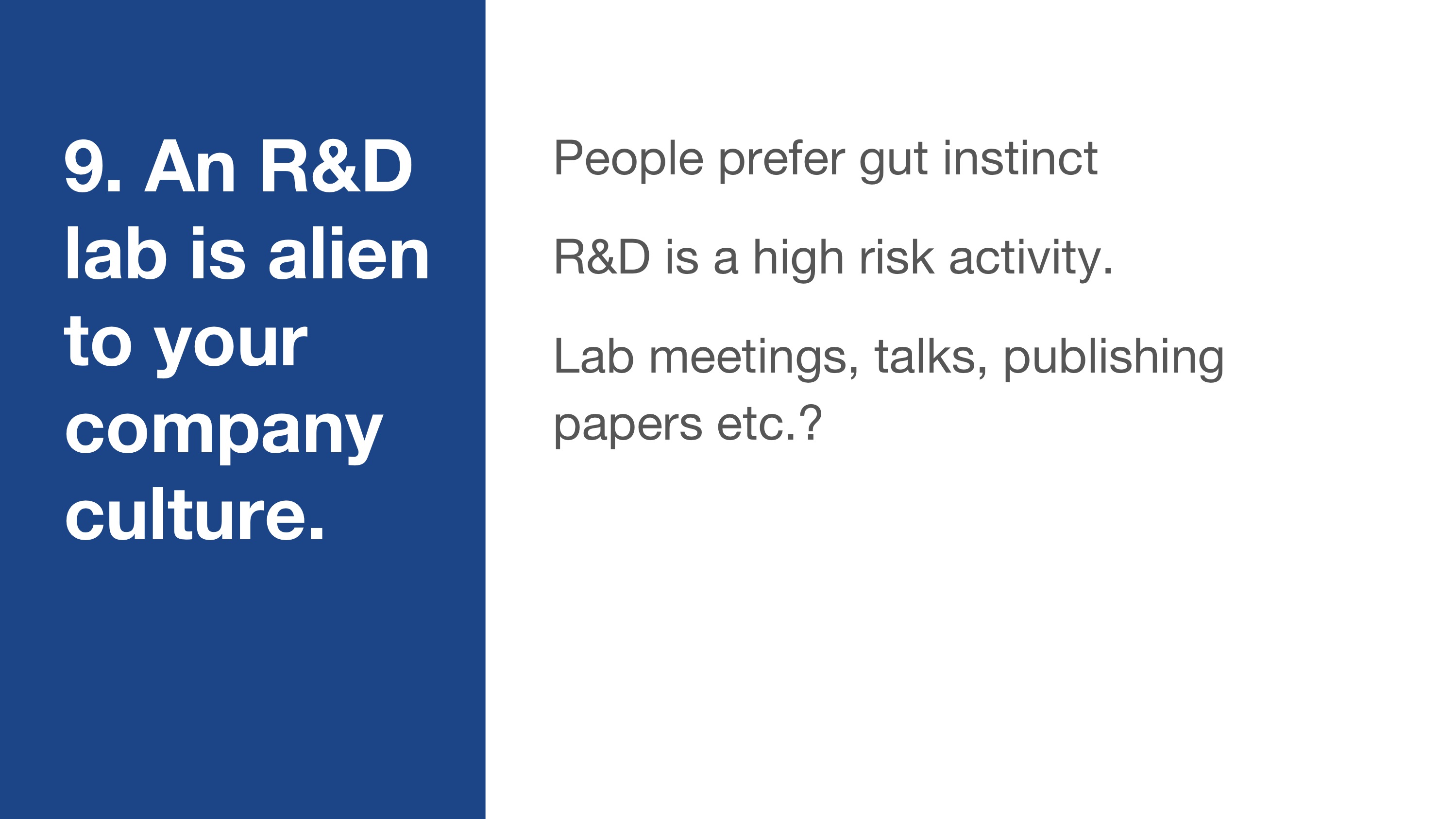 9. An R&D lab is alien to your company culture.

People prefer gut instinct

R&D is a high risk activity.

Lab meetings, talks, publishing papers etc.?